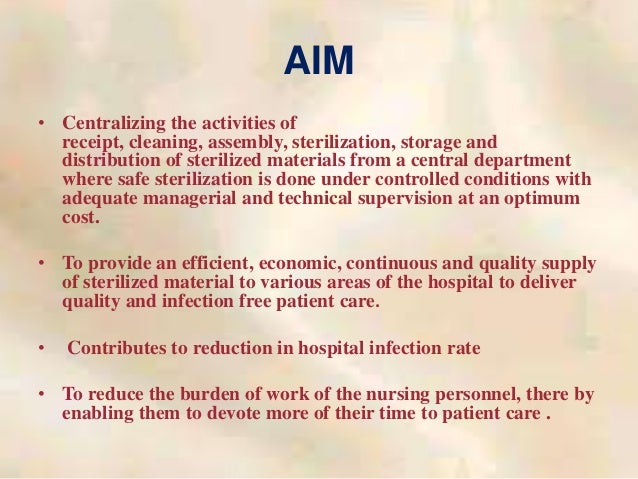 AIM

• Centralizing the activities of receipt, cleaning, assembly, sterilization, storage and distribution of sterilized materials from a central department where safe sterilization is done under controlled conditions with adequate managerial and technical supervision at an optimum cost.

• To provide an efficient, economic, continuous and quality supply of sterilized material to various areas of the hospital to deliver quality and infection free patient care.

• Contributes to reduction in hospital infection rate

• To reduce the burden of work of the nursing personnel, there by enabling them to devote more of their time to patient care .